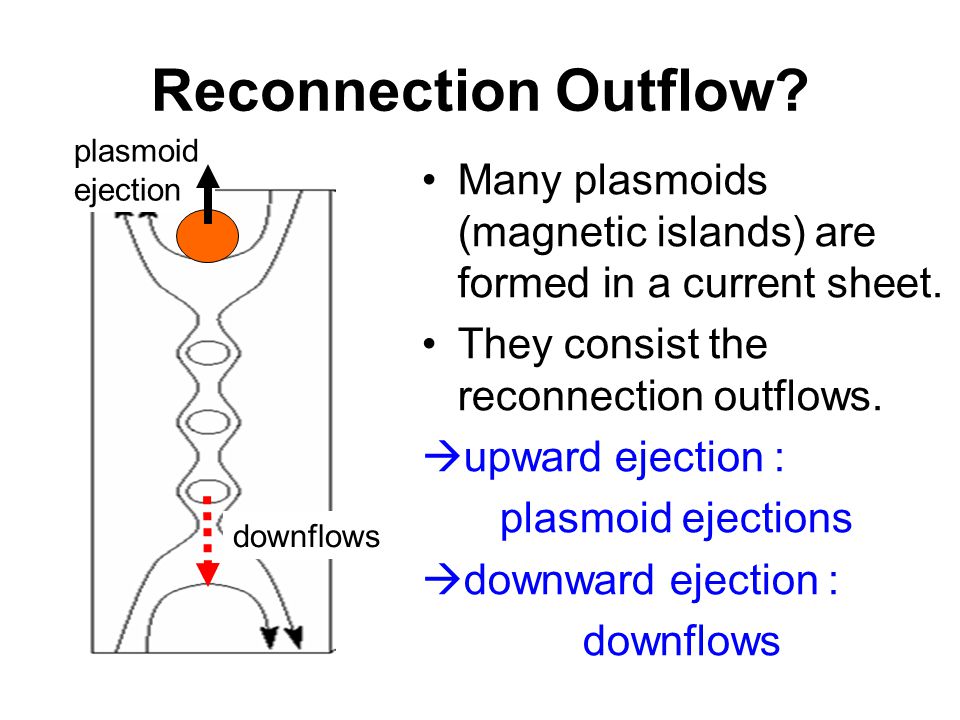 Reconnection Outflow?

plasmoid ejection

downflows

• Many plasmoids (magnetic islands) are formed in a current sheet.

• They consist the reconnection outflows.

→upward ejection :
plasmoid ejections

→downward ejection :
downflows